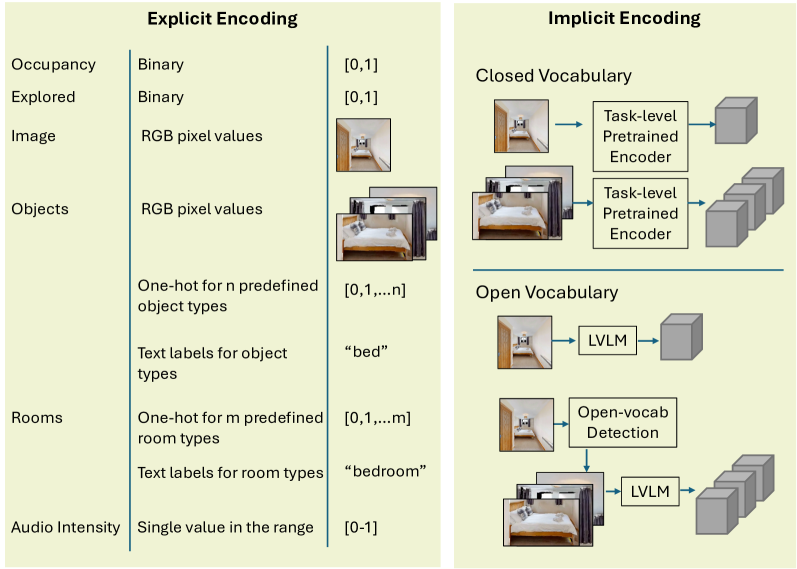 **Explicit Encoding**

| | | |
|---|---|---|
| Occupancy | Binary | [0,1] |
| Explored | Binary | [0,1] |
| Image | RGB pixel values | |
| Objects | RGB pixel values | |
| | One-hot for n predefined object types | [0,1,...n] |
| | Text labels for object types | “bed” |
| Rooms | One-hot for m predefined room types | [0,1,...m] |
| | Text labels for room types | “bedroom” |
| Audio Intensity | Single value in the range | [0-1] |

**Implicit Encoding**

Closed Vocabulary

Task-level Pretrained Encoder

Task-level Pretrained Encoder

Open Vocabulary

LVLM

Open-vocab Detection

LVLM